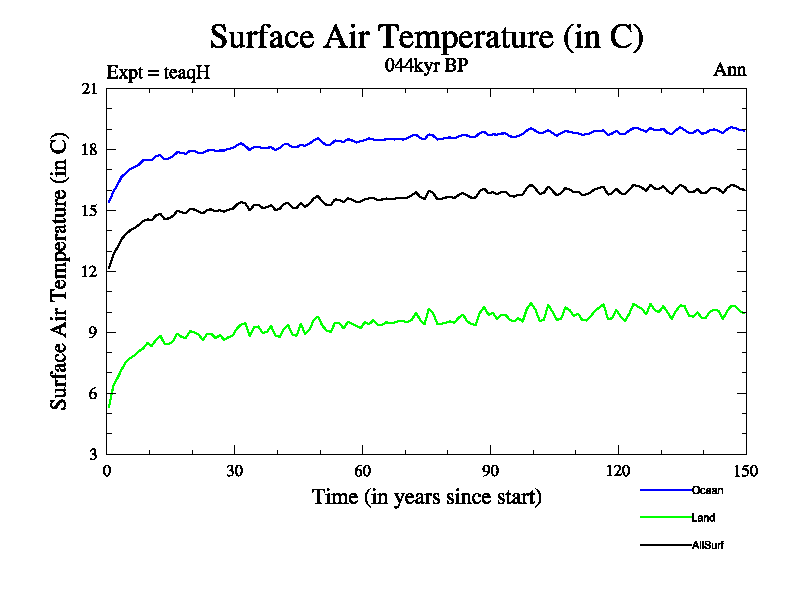 Surface Air Temperature (in C)

Expt = teaqH

044kyr BP

Ann

Surface Air Temperature (in C)

21
18
15
12
9
6
3

0
30
60
90
120
150

Time (in years since start)

Ocean
Land
AllSurf